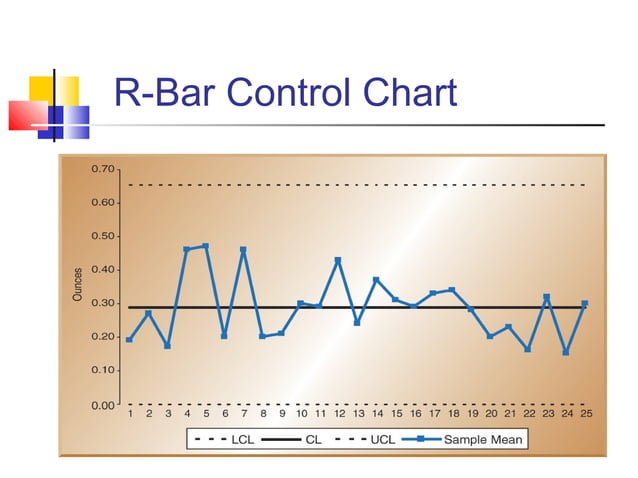 R-Bar Control Chart

0.70
0.60
0.50
0.40
0.30
0.20
0.10
0.00

Ounces

1 2 3 4 5 6 7 8 9 10 11 12 13 14 15 16 17 18 19 20 21 22 23 24 25

LCL CL UCL Sample Mean